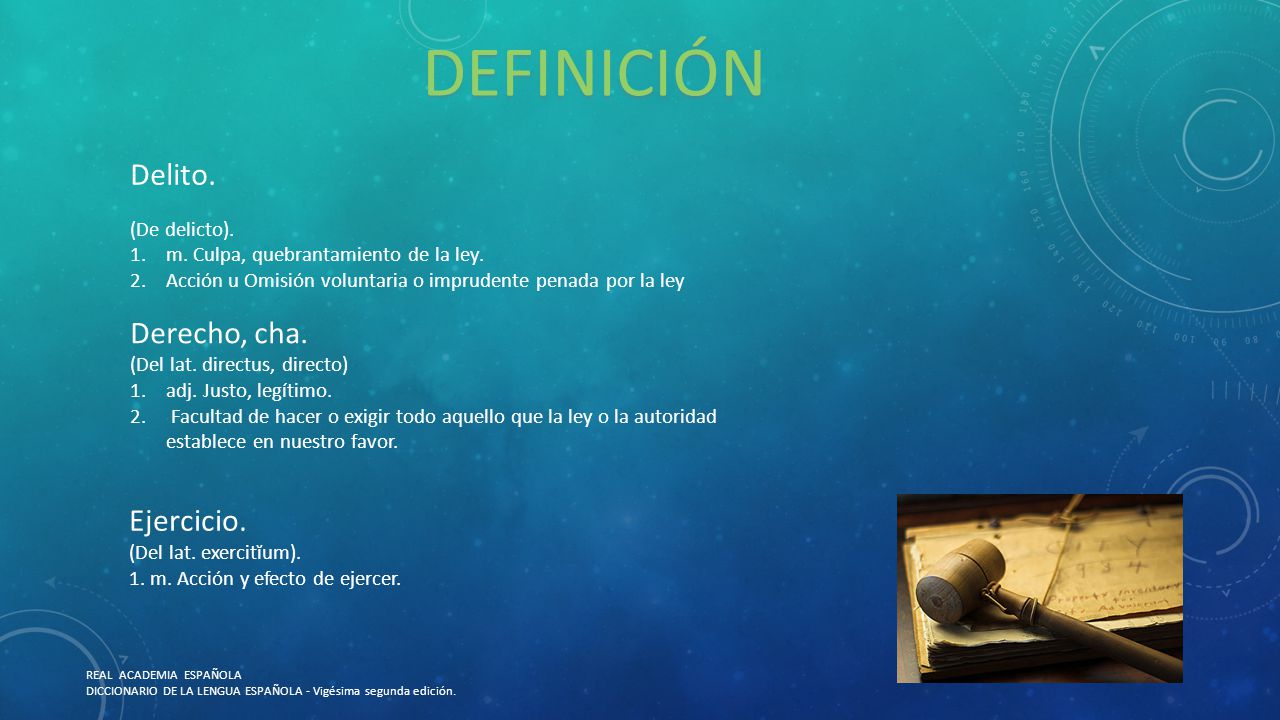 DEFINICIÓN

Delito.

(De delicto).
1. m. Culpa, quebrantamiento de la ley.
2. Acción u Omisión voluntaria o imprudente penada por la ley

Derecho, cha.
(Del lat. directus, directo)
1. adj. Justo, legítimo.
2. Facultad de hacer o exigir todo aquello que la ley o la autoridad establece en nuestro favor.

Ejercicio.
(Del lat. exercitĭum).
1. m. Acción y efecto de ejercer.

REAL ACADEMIA ESPAÑOLA
DICCIONARIO DE LA LENGUA ESPAÑOLA - Vigésima segunda edición.